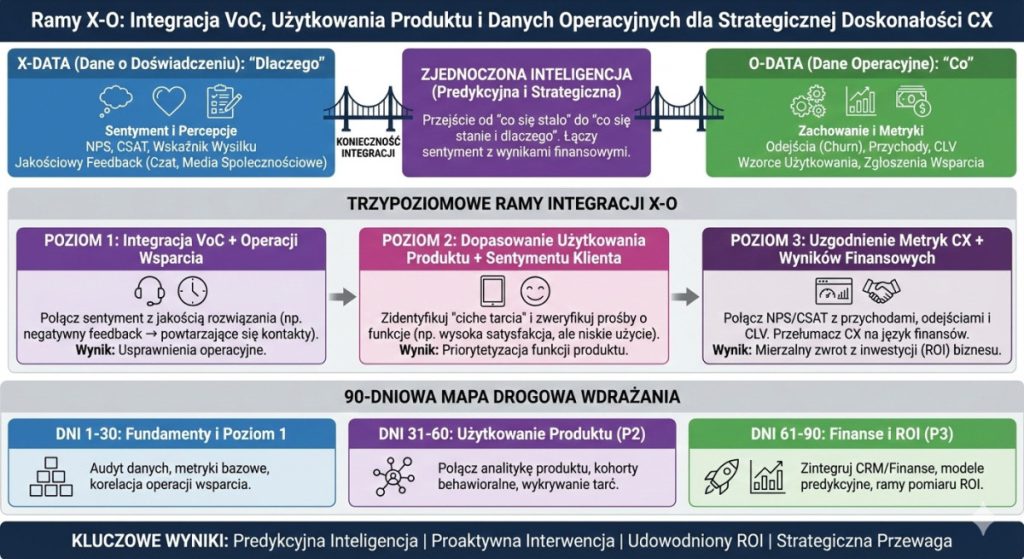 Ramy X-O: Integracja VoC, Użytkowania Produktu i Danych Operacyjnych dla Strategicznej Doskonałości CX

X-DATA (Dane o Doświadczeniu): "Dlaczego"

Sentyment i Percepcje
NPS, CSAT, Wskaźnik Wysiłku
Jakościowy Feedback (Czat, Media Społecznościowe)

KONIECZNOŚĆ INTEGRACJI

ZJEDNOCZONA INTELIGENCJA (Predykcyjna i Strategiczna)

Przejście od "co się stało" do "co się stanie i dlaczego". Łączy sentyment z wynikami finansowymi.

O-DATA (Dane Operacyjne): "Co"

Zachowanie i Metryki
Odejścia (Churn), Przychody, CLV
Wzorce Użytkowania, Zgłoszenia Wsparcia

TRZYPOZIOMOWE RAMY INTEGRACJI X-O

POZIOM 1: Integracja VoC + Operacji Wsparcia

Połącz sentyment z jakością rozwiązania (np. negatywny feedback → powtarzające się kontakty).
Wynik: Usprawnienia operacyjne.

POZIOM 2: Dopasowanie Użytkowania Produktu + Sentymentu Klienta

Zidentyfikuj "ciche tarcia" i zweryfikuj prośby o funkcje (np. wysoka satysfakcja, ale niskie użycie).
Wynik: Priorytetyzacja funkcji produktu.

POZIOM 3: Uzgodnienie Metryk CX + Wyników Finansowych

Połącz NPS/CSAT z przychodami, odejściami i CLV. Przełumacz CX na język finansów.
Wynik: Mierzalny zwrot z inwestycji (ROI) biznesu.

90-DNIOWA MAPA DROGOWA WDRAŻANIA

DNI 1-30: Fundamenty i Poziom 1

Audyt danych, metryki bazowe, korelacja operacji wsparcia.

DNI 31-60: Użytkowanie Produktu (P2)

Połącz analitykę produktu, kohorty behawioralne, wykrywanie tarć.

DNI 61-90: Finanse i ROI (P3)

Zintegruj CRM/Finanse, modele predykcyjne, ramy pomiaru ROI.

KLUCZOWE WYNIKI: Predykcyjna Inteligencja | Proaktywna Interwencja | Udowodniony ROI | Strategiczna Przewaga